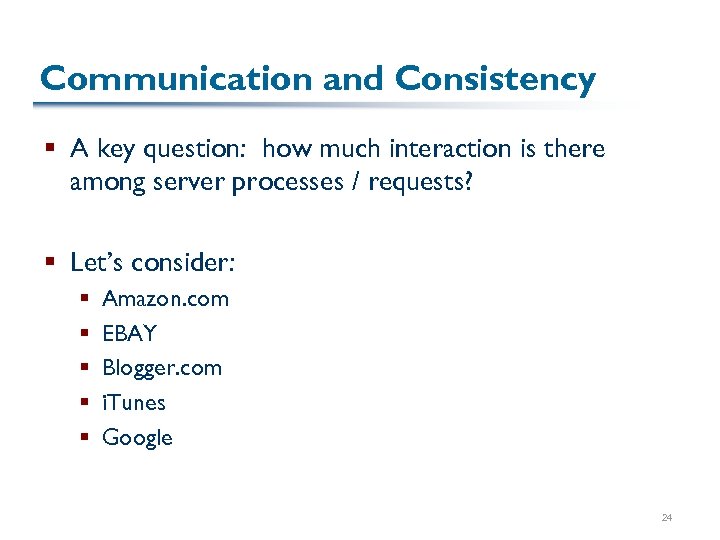 Communication and Consistency

▪ A key question: how much interaction is there among server processes / requests?

▪ Let's consider:
▪ Amazon.com
▪ EBAY
▪ Blogger.com
▪ iTunes
▪ Google

24